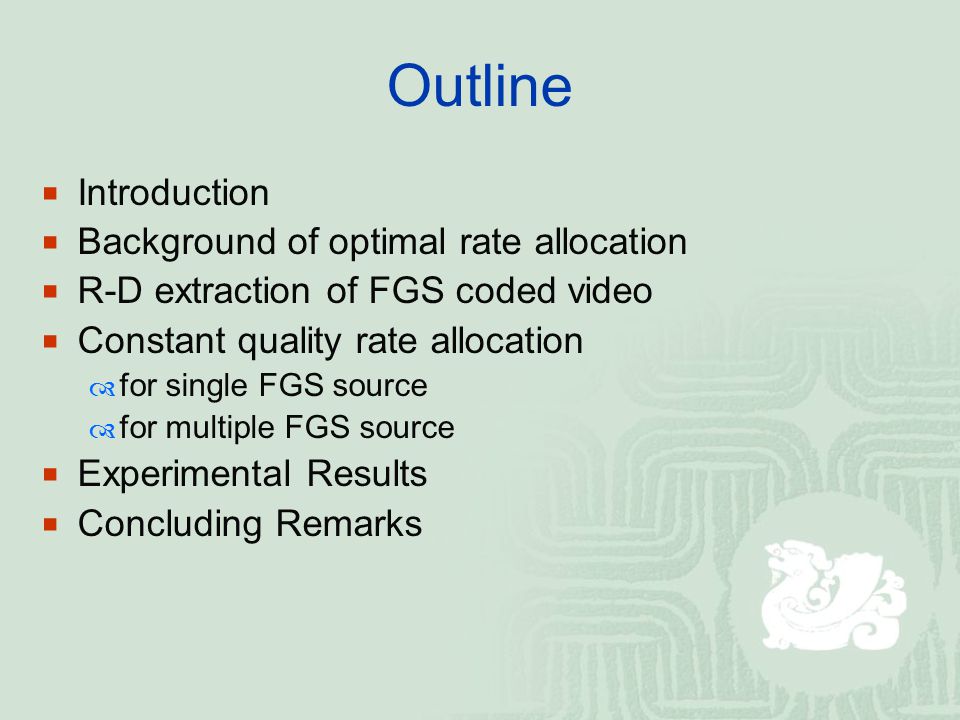 Outline

- Introduction
- Background of optimal rate allocation
- R-D extraction of FGS coded video
- Constant quality rate allocation
  - for single FGS source
  - for multiple FGS source
- Experimental Results
- Concluding Remarks